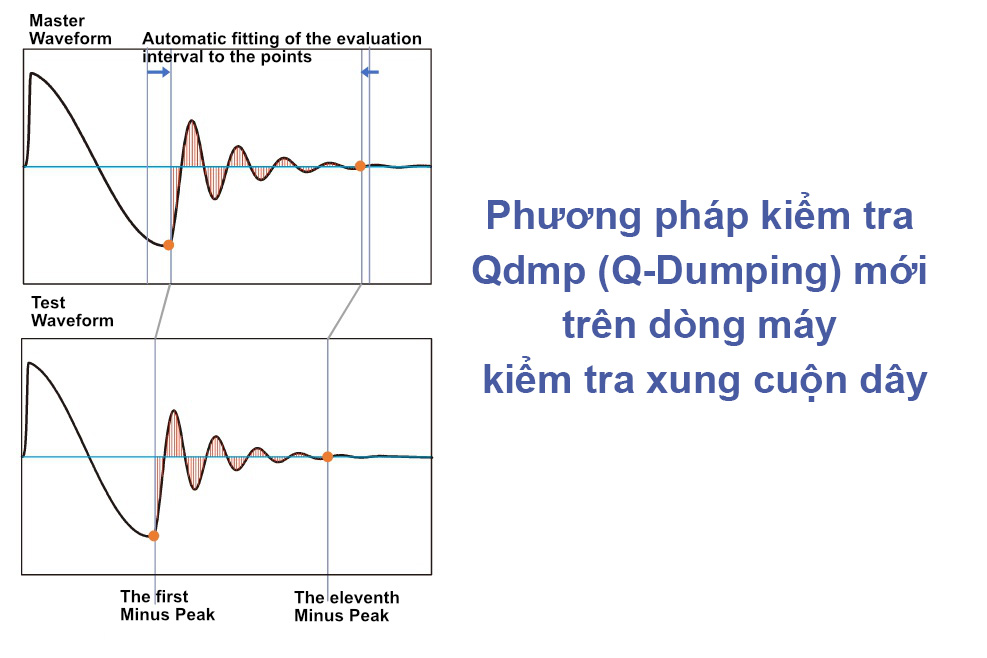 Master Waveform

Automatic fitting of the evaluation interval to the points

Test Waveform

The first Minus Peak

The eleventh Minus Peak

Phương pháp kiểm tra Qdmp (Q-Dumping) mới trên dòng máy kiểm tra xung cuộn dây